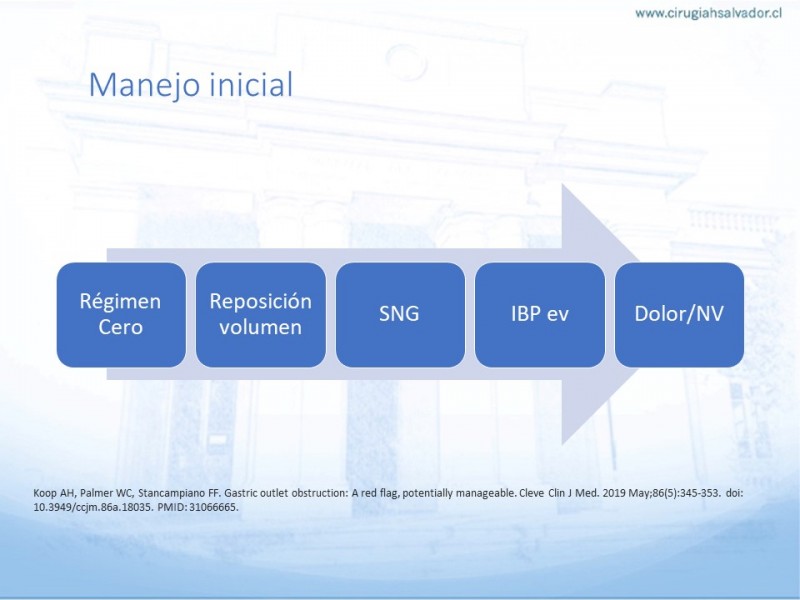 www.cirugiahsalvador.cl

Manejo inicial

Régimen Cero

Reposición volumen

SNG

IBP ev

Dolor/NV

Koop AH, Palmer WC, Stancampiano FF. Gastric outlet obstruction: A red flag, potentially manageable. Cleve Clin J Med. 2019 May;86(5):345-353. doi: 10.3949/ccjm.86a.18035. PMID: 31066665.